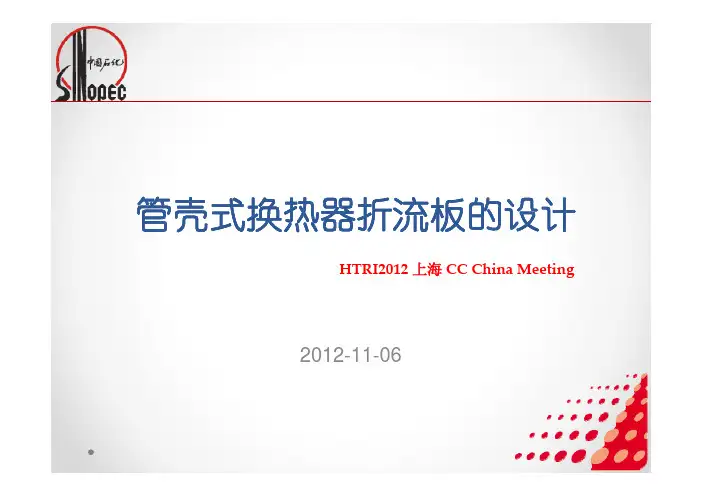 中国石化
SINOPEC

管壳式换热器折流板的设计

HTRI2012 上海 CC China Meeting

2012-11-06